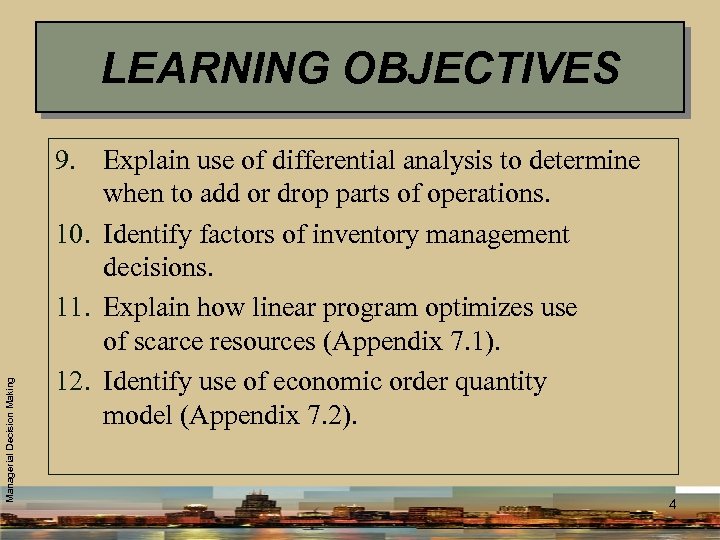 LEARNING OBJECTIVES

9. Explain use of differential analysis to determine when to add or drop parts of operations.

10. Identify factors of inventory management decisions.

11. Explain how linear program optimizes use of scarce resources (Appendix 7.1).

12. Identify use of economic order quantity model (Appendix 7.2).

Managerial Decision Making

4